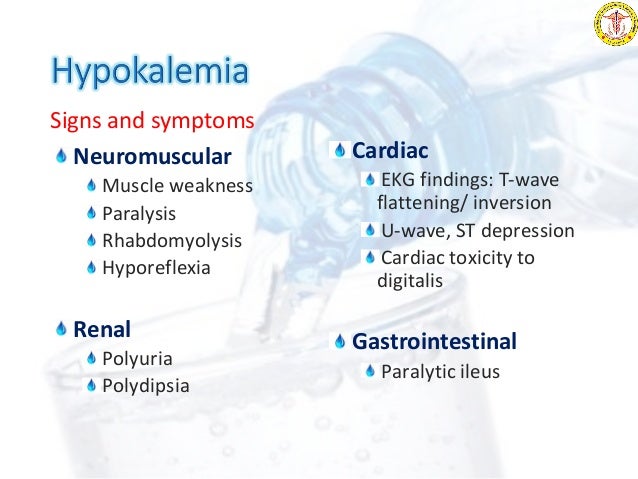 Hypokalemia

Signs and symptoms

Neuromuscular
Muscle weakness
Paralysis
Rhabdomyolysis
Hyporeflexia

Renal
Polyuria
Polydipsia

Cardiac
EKG findings: T-wave flattening/ inversion
U-wave, ST depression
Cardiac toxicity to digitalis

Gastrointestinal
Paralytic ileus